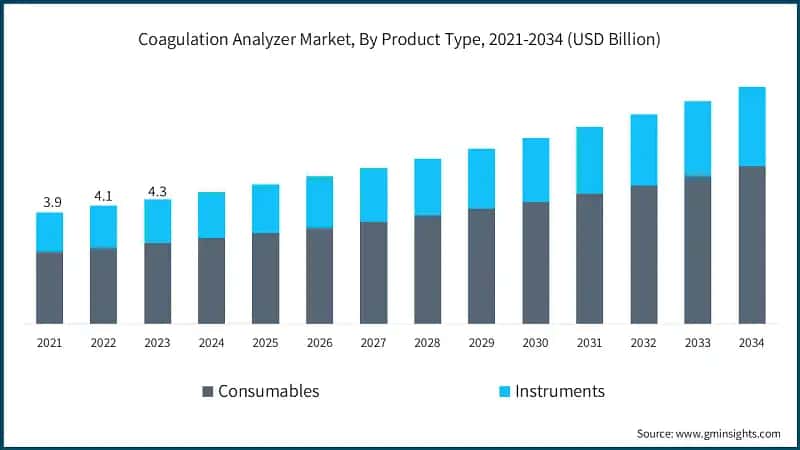 Coagulation Analyzer Market, By Product Type, 2021-2034 (USD Billion)

3.9
4.1
4.3

2021 2022 2023 2024 2025 2026 2027 2028 2029 2030 2031 2032 2033 2034

Consumables
Instruments

Source: www.gminsights.com